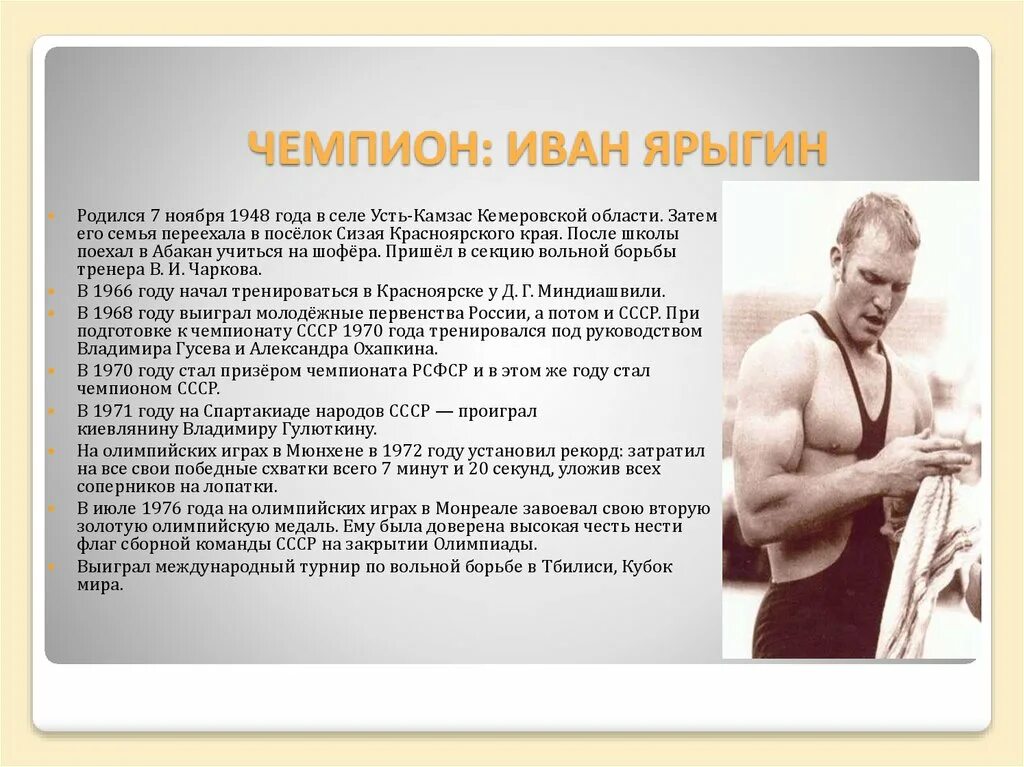 ЧЕМПИОН: ИВАН ЯРЫГИН

Родился 7 ноября 1948 года в селе Усть-Камзас Кемеровской области. Затем его семья переехала в посёлок Сизая Красноярского края. После школы поехал в Абакан учиться на шофёра. Пришёл в секцию вольной борьбы тренера В. И. Чаркова.

В 1966 году начал тренироваться в Красноярске у Д. Г. Миндиашвили.

В 1968 году выиграл молодёжные первенства России, а потом и СССР. При подготовке к чемпионату СССР 1970 года тренировался под руководством Владимира Гусева и Александра Охапкина.

В 1970 году стал призёром чемпионата РСФСР и в этом же году стал чемпионом СССР.

В 1971 году на Спартакиаде народов СССР — проиграл киевлянину Владимиру Гулюткину.

На олимпийских играх в Мюнхене в 1972 году установил рекорд: затратил на все свои победные схватки всего 7 минут и 20 секунд, уложив всех соперников на лопатки.

В июле 1976 года на олимпийских играх в Монреале завоевал свою вторую золотую олимпийскую медаль. Ему была доверена высокая честь нести флаг сборной команды СССР на закрытии Олимпиады.

Выиграл международный турнир по вольной борьбе в Тбилиси, Кубок мира.